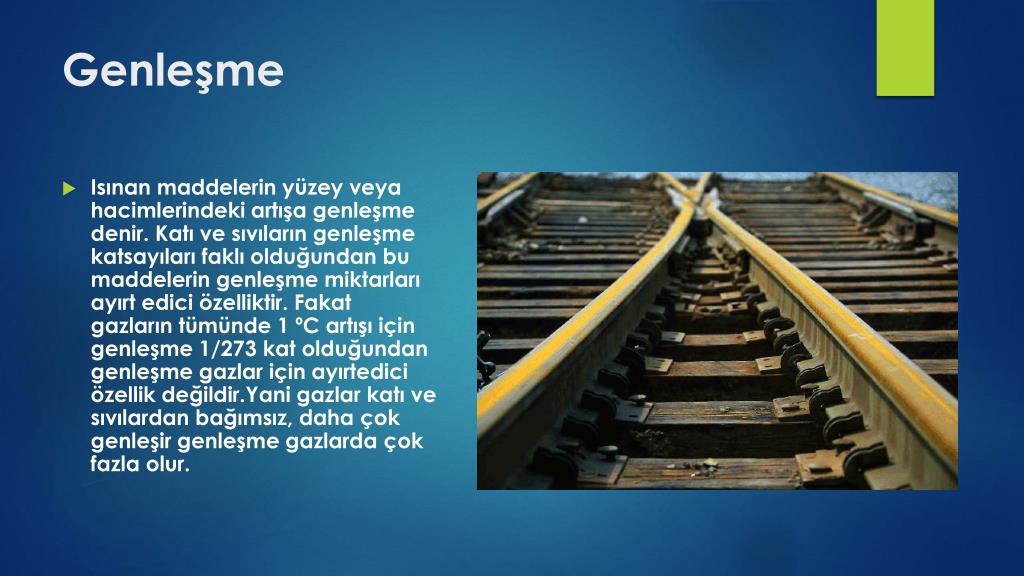 Genleşme

Isınan maddelerin yüzey veya hacimlerindeki artışa genleşme denir. Katı ve sıvıların genleşme katsayıları faklı olduğundan bu maddelerin genleşme miktarları ayırt edici özelliktir. Fakat gazların tümünde 1 °C artışı için genleşme 1/273 kat olduğundan genleşme gazlar için ayırtedici özellik değildir.Yani gazlar katı ve sıvılardan bağımsız, daha çok genleşir genleşme gazlarda çok fazla olur.